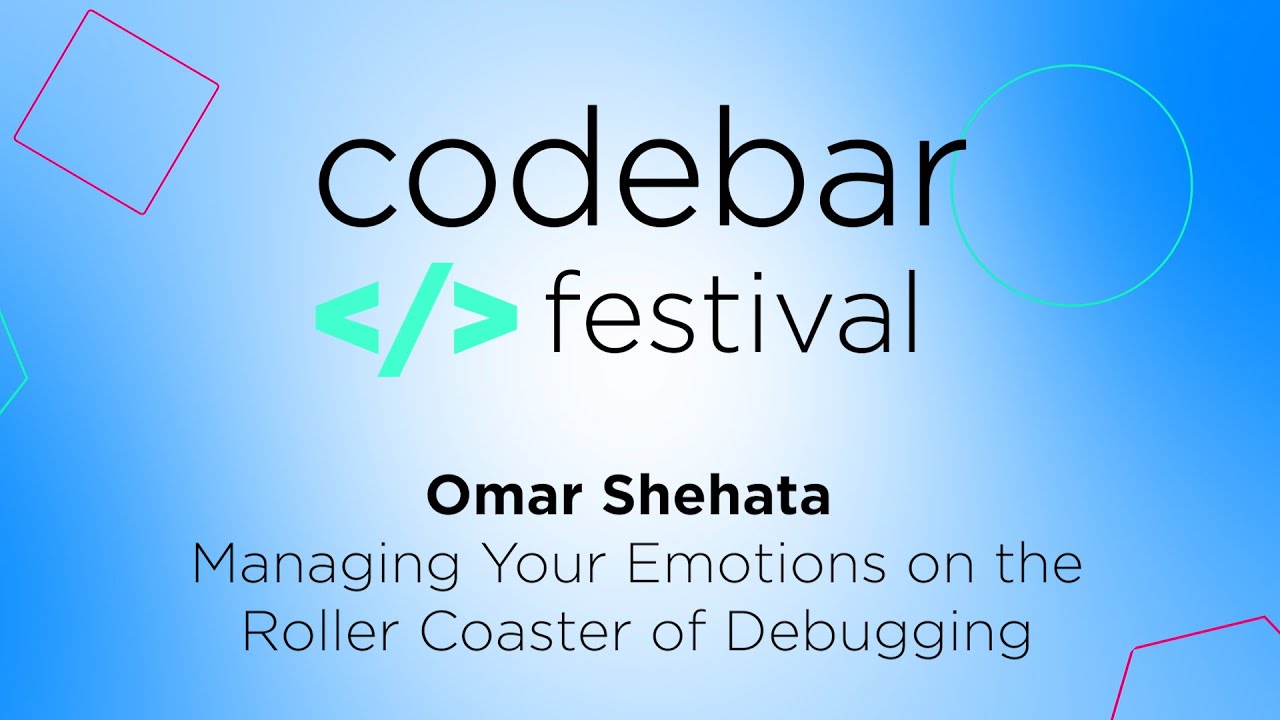 codebar
</> festival

Omar Shehata
Managing Your Emotions on the Roller Coaster of Debugging